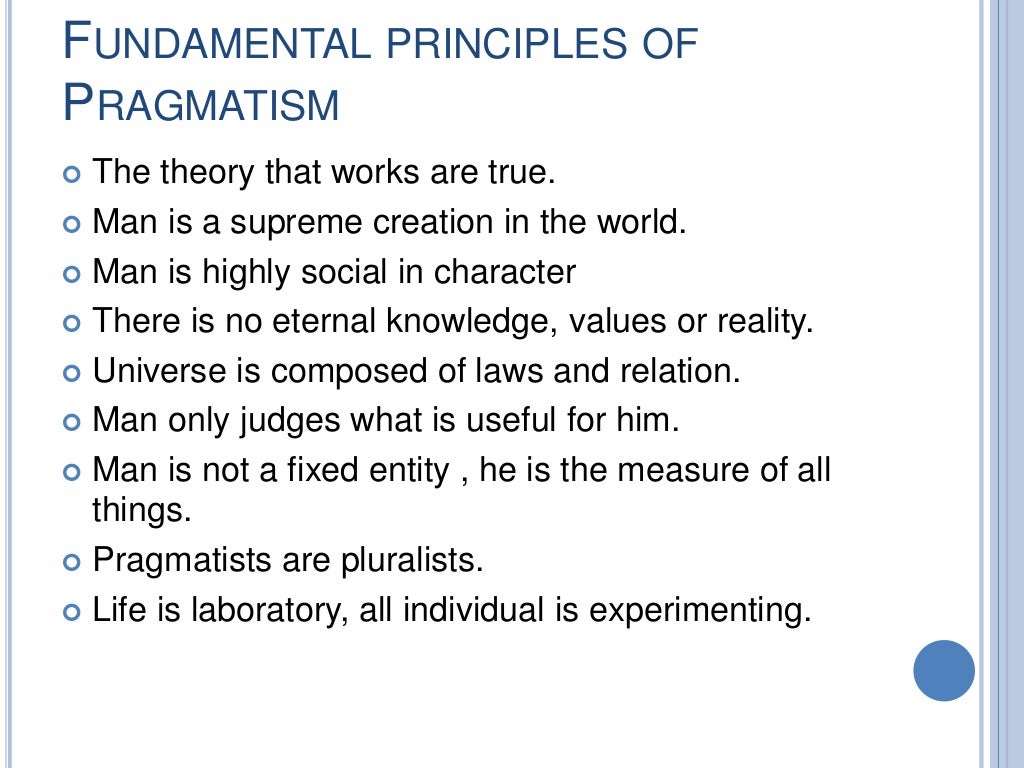 FUNDAMENTAL PRINCIPLES OF PRAGMATISM

The theory that works are true.
Man is a supreme creation in the world.
Man is highly social in character
There is no eternal knowledge, values or reality.
Universe is composed of laws and relation.
Man only judges what is useful for him.
Man is not a fixed entity , he is the measure of all things.
Pragmatists are pluralists.
Life is laboratory, all individual is experimenting.